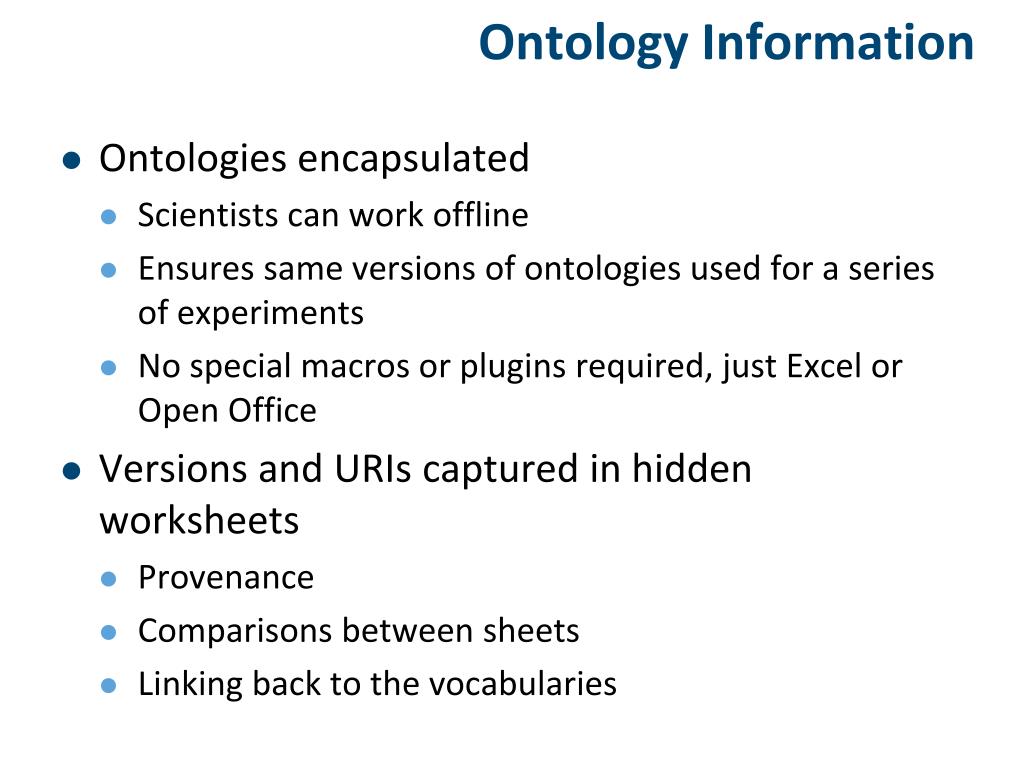 Ontology Information

- Ontologies encapsulated
  - Scientists can work offline
  - Ensures same versions of ontologies used for a series of experiments
  - No special macros or plugins required, just Excel or Open Office
- Versions and URIs captured in hidden worksheets
  - Provenance
  - Comparisons between sheets
  - Linking back to the vocabularies